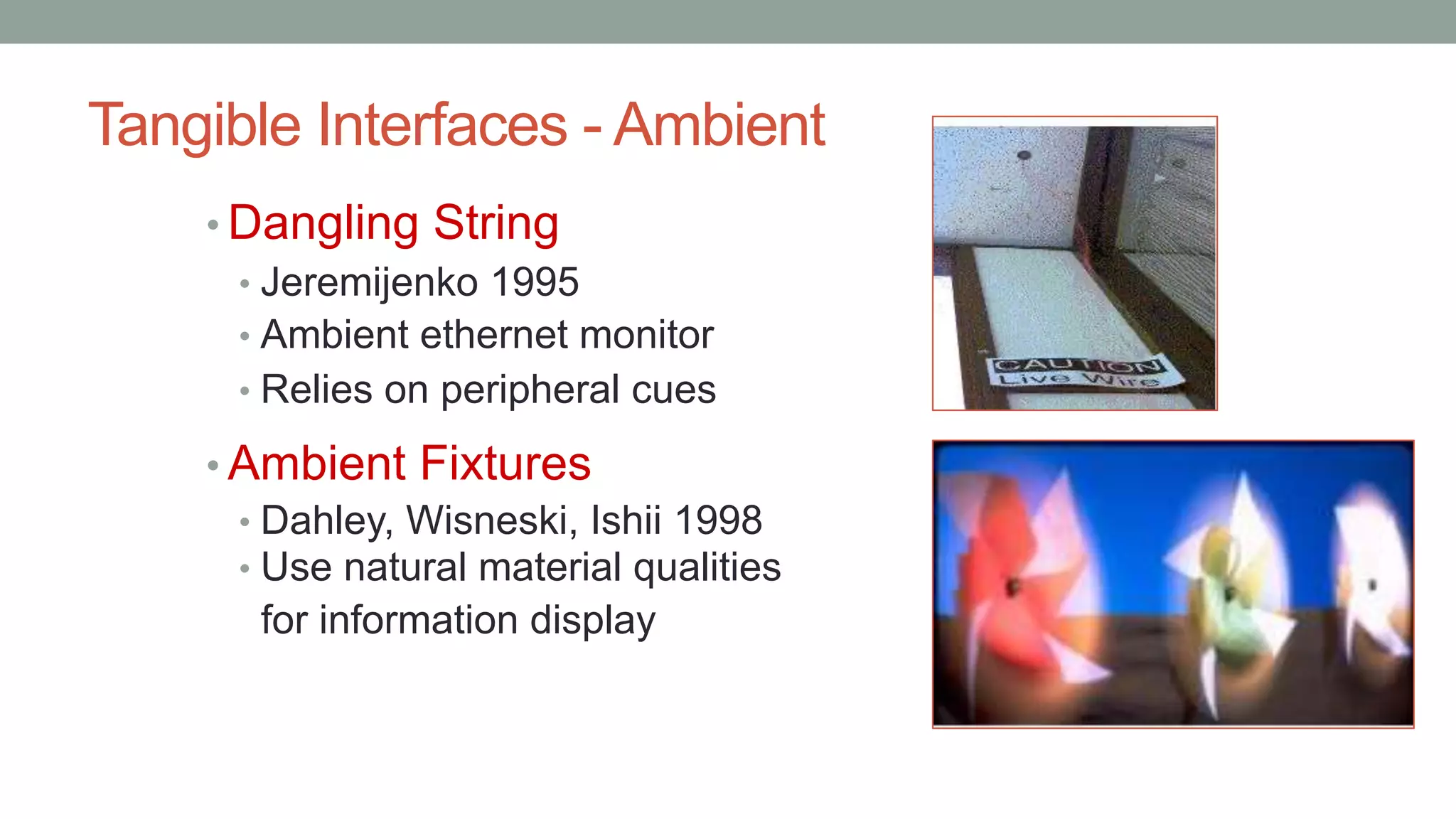 Tangible Interfaces - Ambient

• Dangling String
  • Jeremijenko 1995
  • Ambient ethernet monitor
  • Relies on peripheral cues

• Ambient Fixtures
  • Dahley, Wisneski, Ishii 1998
  • Use natural material qualities for information display

CAUTION
Live Wire